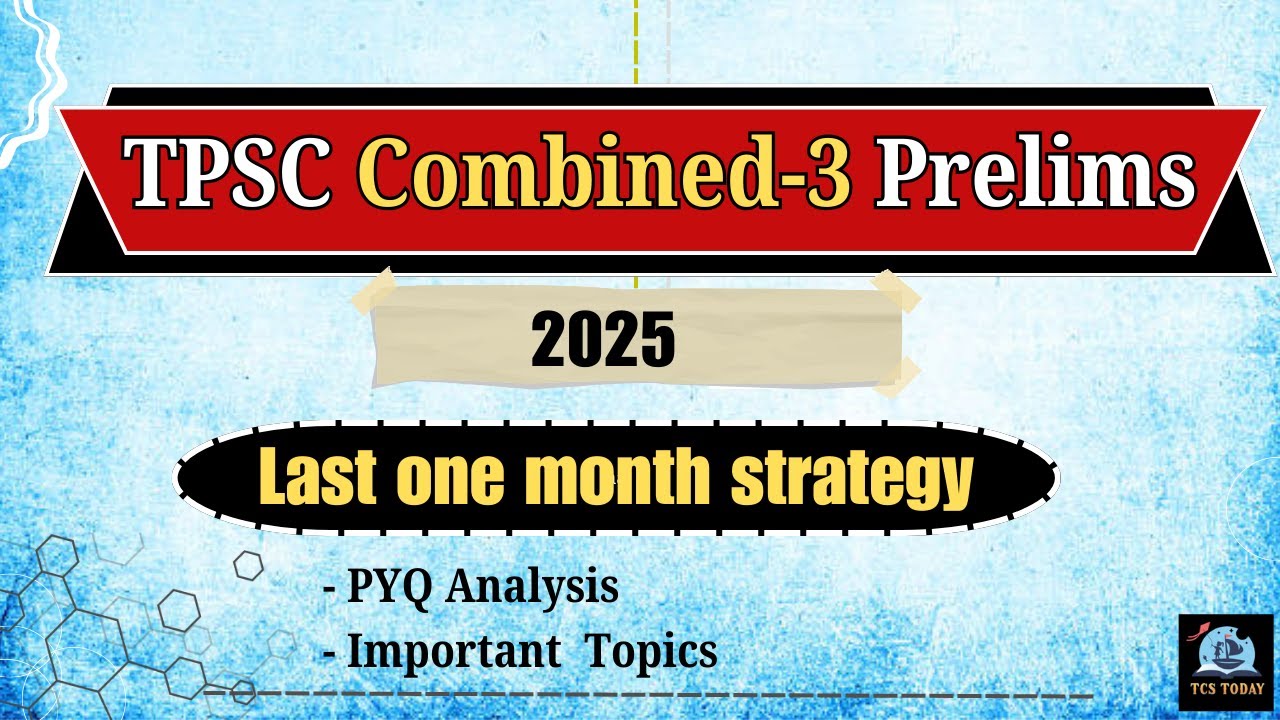 TPSC Combined-3 Prelims

2025

Last one month strategy

- PYQ Analysis
- Important Topics

TCS TODAY